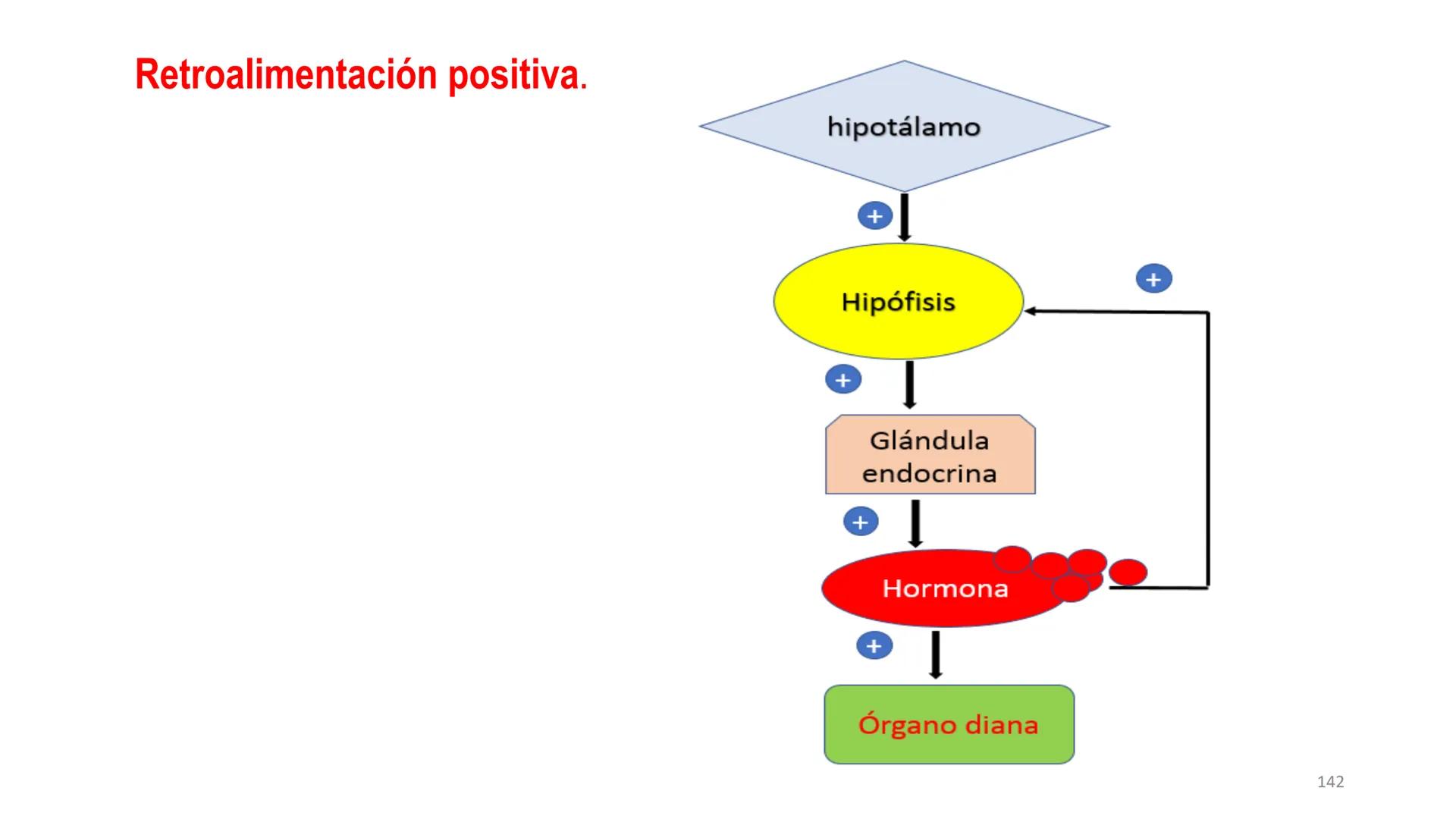 Retroalimentación positiva.

hipotálamo

+

Hipófisis

+

+

Glándula endocrina

+

Hormona

+

Órgano diana

142